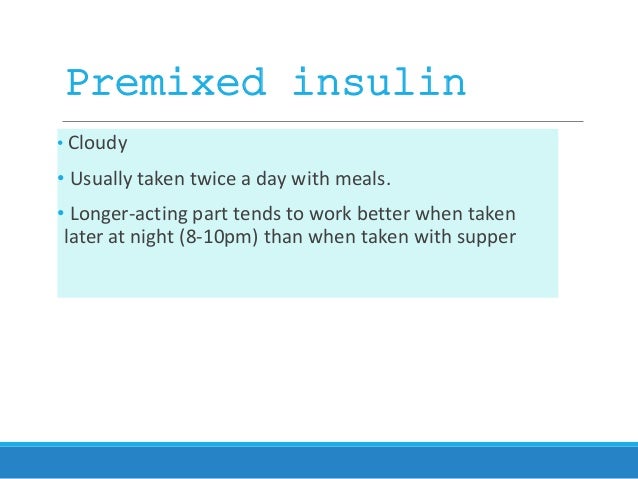 Premixed insulin

• Cloudy

• Usually taken twice a day with meals.

• Longer-acting part tends to work better when taken later at night (8-10pm) than when taken with supper